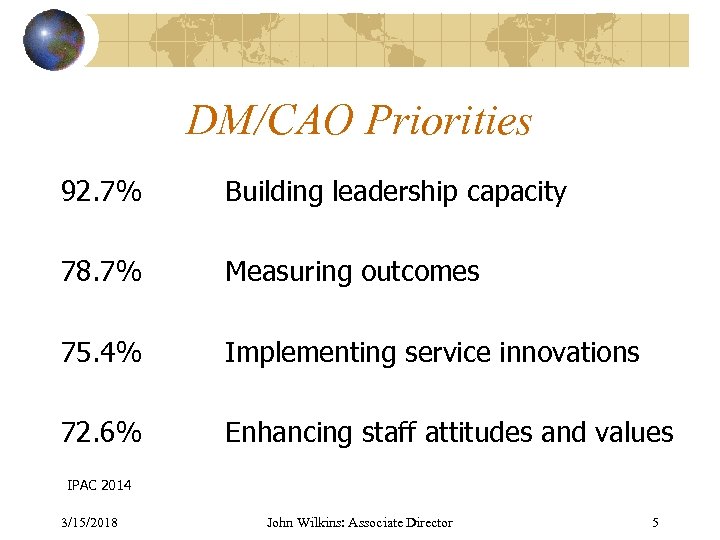 DM/CAO Priorities

92.7% Building leadership capacity

78.7% Measuring outcomes

75.4% Implementing service innovations

72.6% Enhancing staff attitudes and values

IPAC 2014

3/15/2018 John Wilkins: Associate Director 5